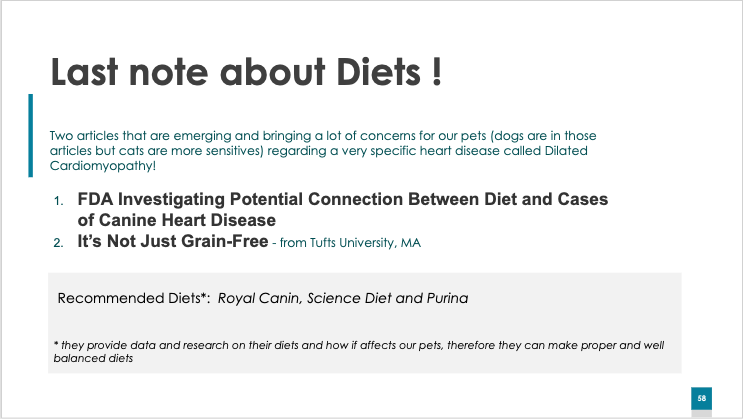 Last note about Diets !

Two articles that are emerging and bringing a lot of concerns for our pets (dogs are in those articles but cats are more sensitives) regarding a very specific heart disease called Dilated Cardiomyopathy!

1. FDA Investigating Potential Connection Between Diet and Cases of Canine Heart Disease
2. It's Not Just Grain-Free - from Tufts University, MA

Recommended Diets*: Royal Canin, Science Diet and Purina

* they provide data and research on their diets and how if affects our pets, therefore they can make proper and well balanced diets

58